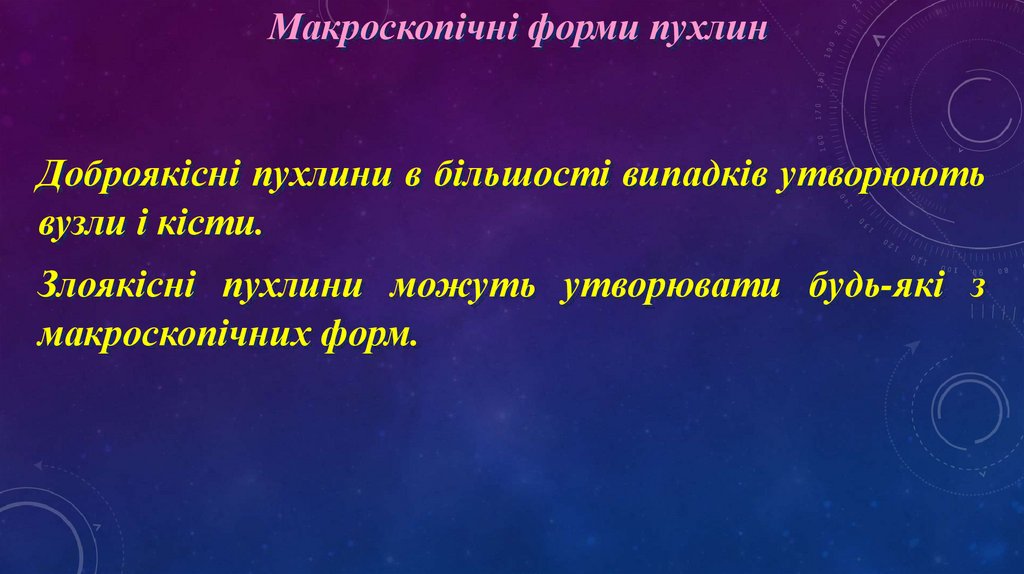 Макроскопічні форми пухлин

Доброякісні пухлини в більшості випадків утворюють вузли і кісти.

Злоякісні пухлини можуть утворювати будь-які з макроскопічних форм.